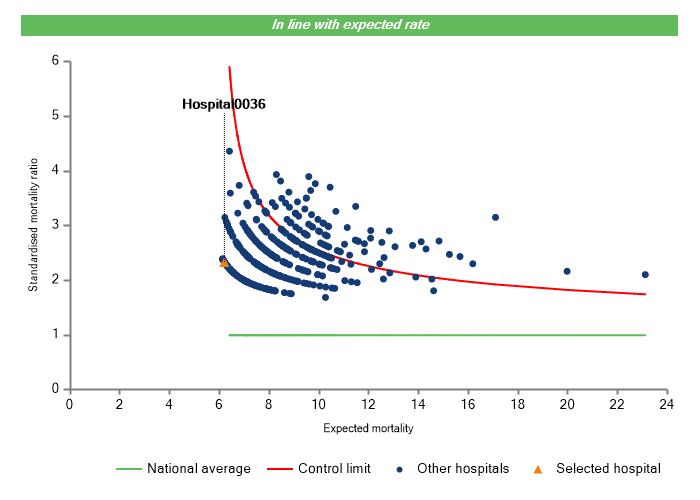 In line with expected rate

Hospital0036

Standardised mortality ratio

6
5
4
3
2
1
0

0 2 4 6 8 10 12 14 16 18 20 22 24

Expected mortality

National average  Control limit  Other hospitals  Selected hospital